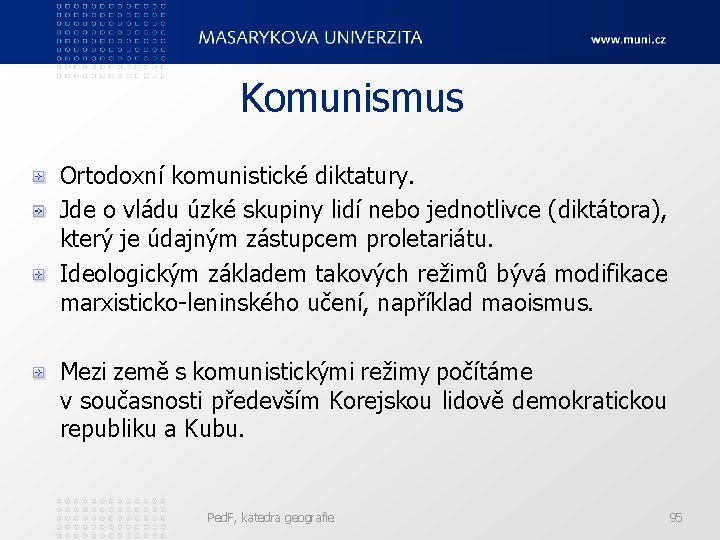 MASARYKOVA UNIVERZITA

www.muni.cz

Komunismus

Ortodoxní komunistické diktatury.

Jde o vládu úzké skupiny lidí nebo jednotlivce (diktátora), který je údajným zástupcem proletariátu.

Ideologickým základem takových režimů bývá modifikace marxisticko-leninského učení, například maoismus.

Mezi země s komunistickými režimy počítáme v současnosti především Korejskou lidově demokratickou republiku a Kubu.

PedF, katedra geografie

95